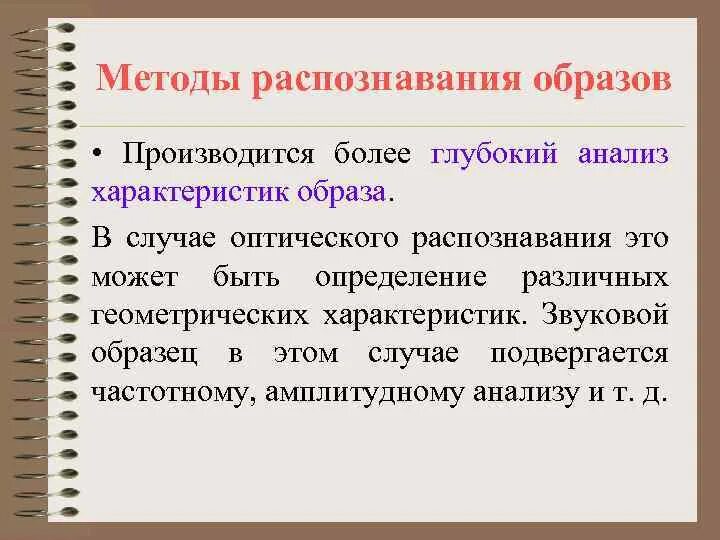 Методы распознавания образов

• Производится более глубокий анализ характеристик образа.

В случае оптического распознавания это может быть определение различных геометрических характеристик. Звуковой образец в этом случае подвергается частотному, амплитудному анализу и т. д.